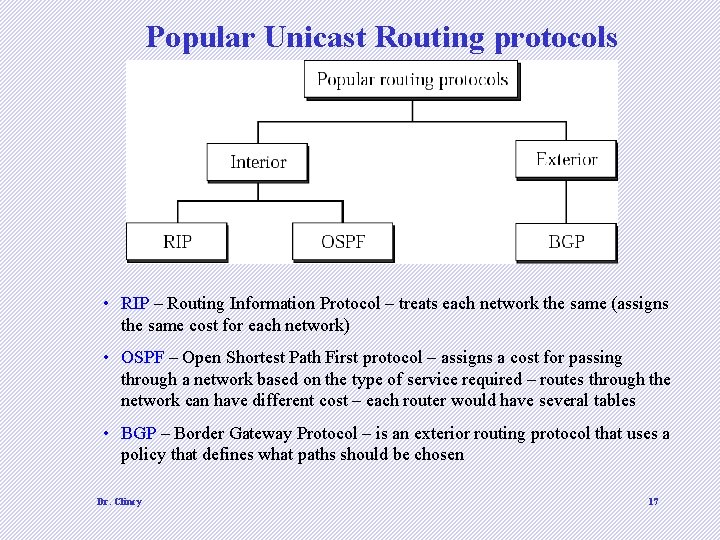 Popular Unicast Routing protocols

Popular routing protocols

Interior

Exterior

RIP

OSPF

BGP

• RIP – Routing Information Protocol – treats each network the same (assigns the same cost for each network)

• OSPF – Open Shortest Path First protocol – assigns a cost for passing through a network based on the type of service required – routes through the network can have different cost – each router would have several tables

• BGP – Border Gateway Protocol – is an exterior routing protocol that uses a policy that defines what paths should be chosen

Dr. Clincy

17